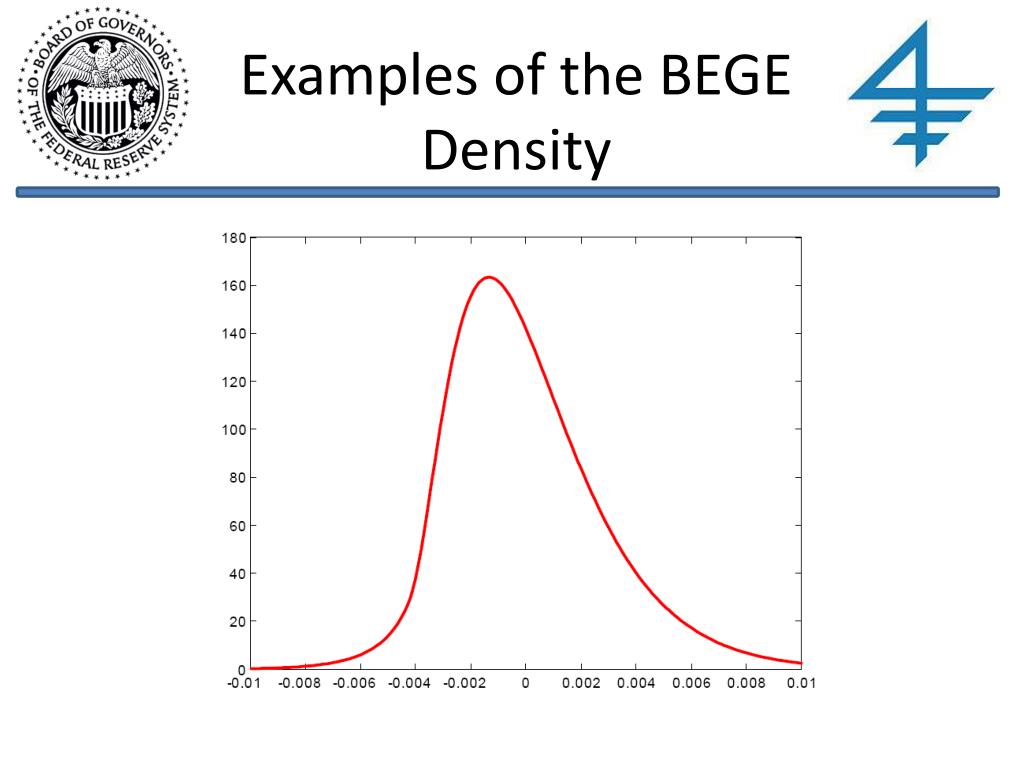 BOARD OF GOVERNORS OF THE FEDERAL RESERVE SYSTEM

Examples of the BEGE Density

180
160
140
120
100
80
60
40
20
0

-0.01 -0.008 -0.006 -0.004 -0.002 0 0.002 0.004 0.006 0.008 0.01